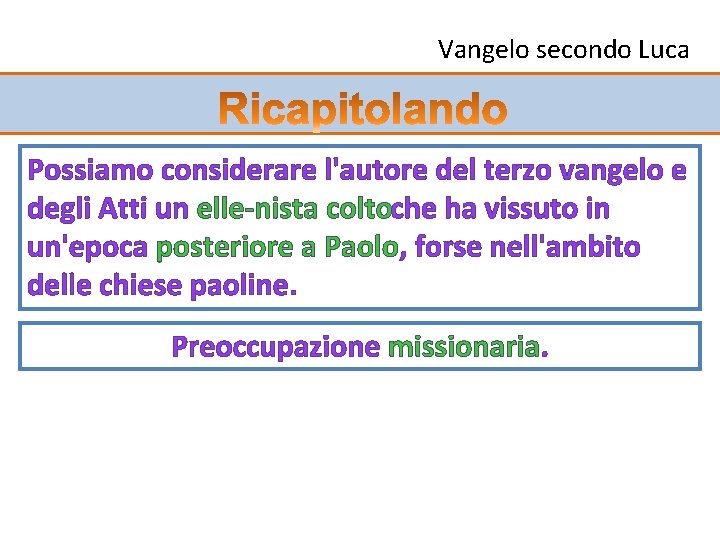 Vangelo secondo Luca

Ricapitolando

Possiamo considerare l'autore del terzo vangelo e degli Atti un elle-nista coltoche ha vissuto in un'epoca posteriore a Paolo, forse nell'ambito delle chiese paoline.

Preoccupazione missionaria.